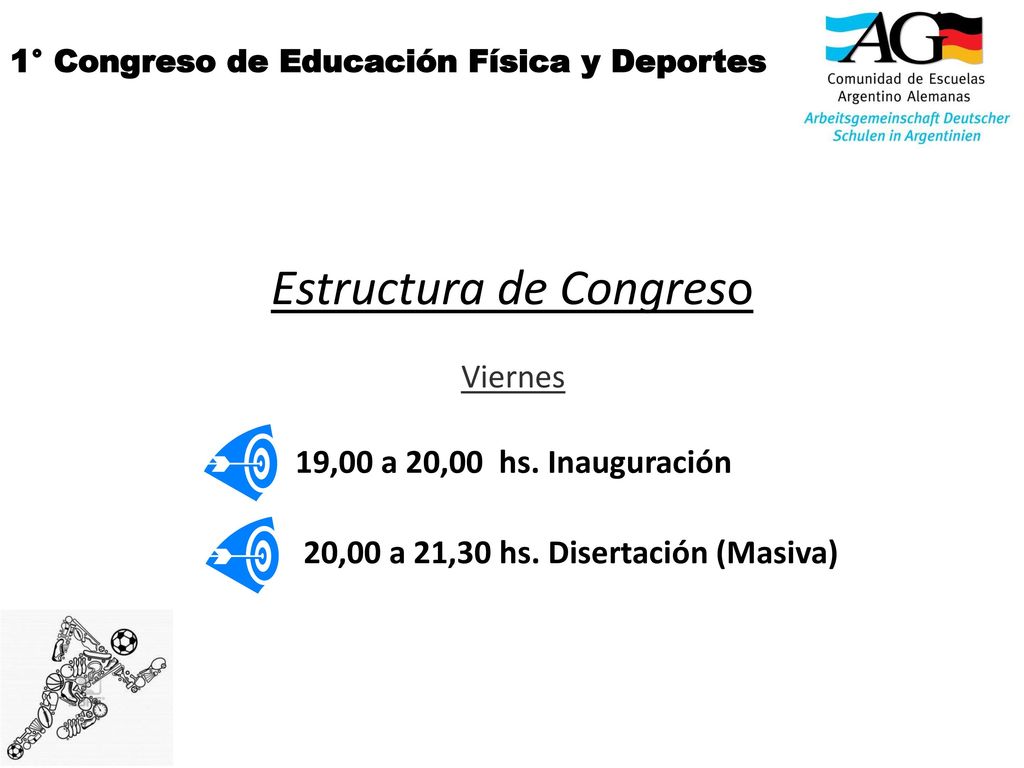 1° Congreso de Educación Física y Deportes

AG
Comunidad de Escuelas Argentino Alemanas
Arbeitsgemeinschaft Deutscher Schulen in Argentinien

Estructura de Congreso

Viernes

19,00 a 20,00 hs. Inauguración

20,00 a 21,30 hs. Disertación (Masiva)